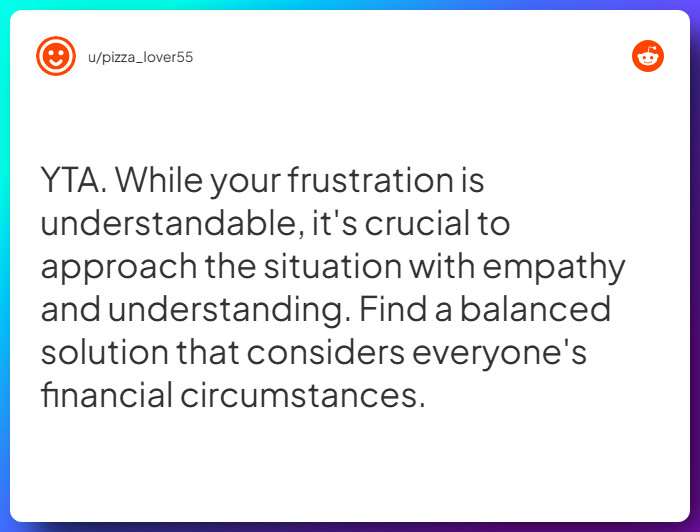 u/pizza_lover55

YTA. While your frustration is understandable, it's crucial to approach the situation with empathy and understanding. Find a balanced solution that considers everyone's financial circumstances.